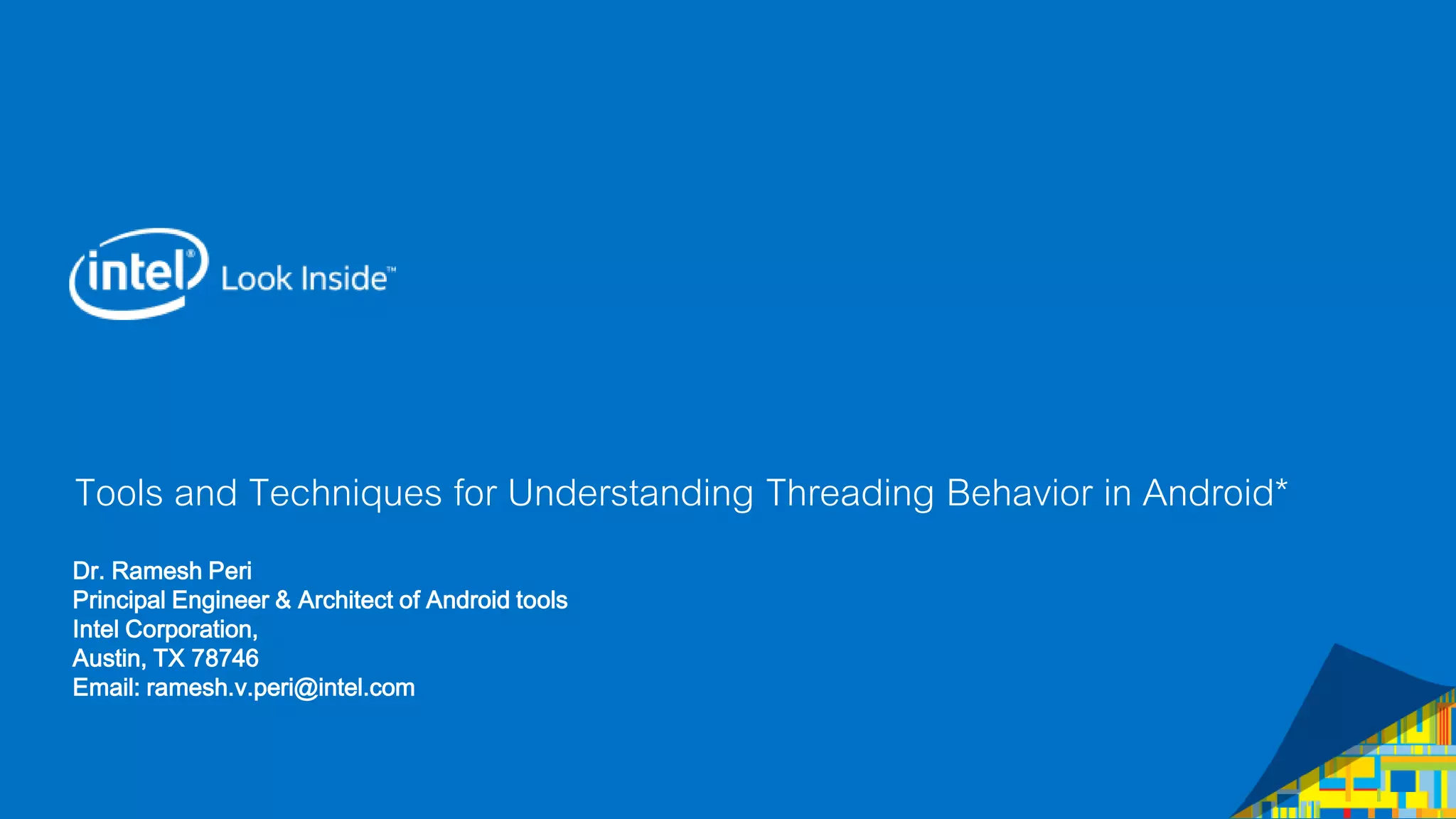 intel® Look Inside™

Tools and Techniques for Understanding Threading Behavior in Android*

Dr. Ramesh Peri
Principal Engineer & Architect of Android tools
Intel Corporation,
Austin, TX 78746
Email: ramesh.v.peri@intel.com